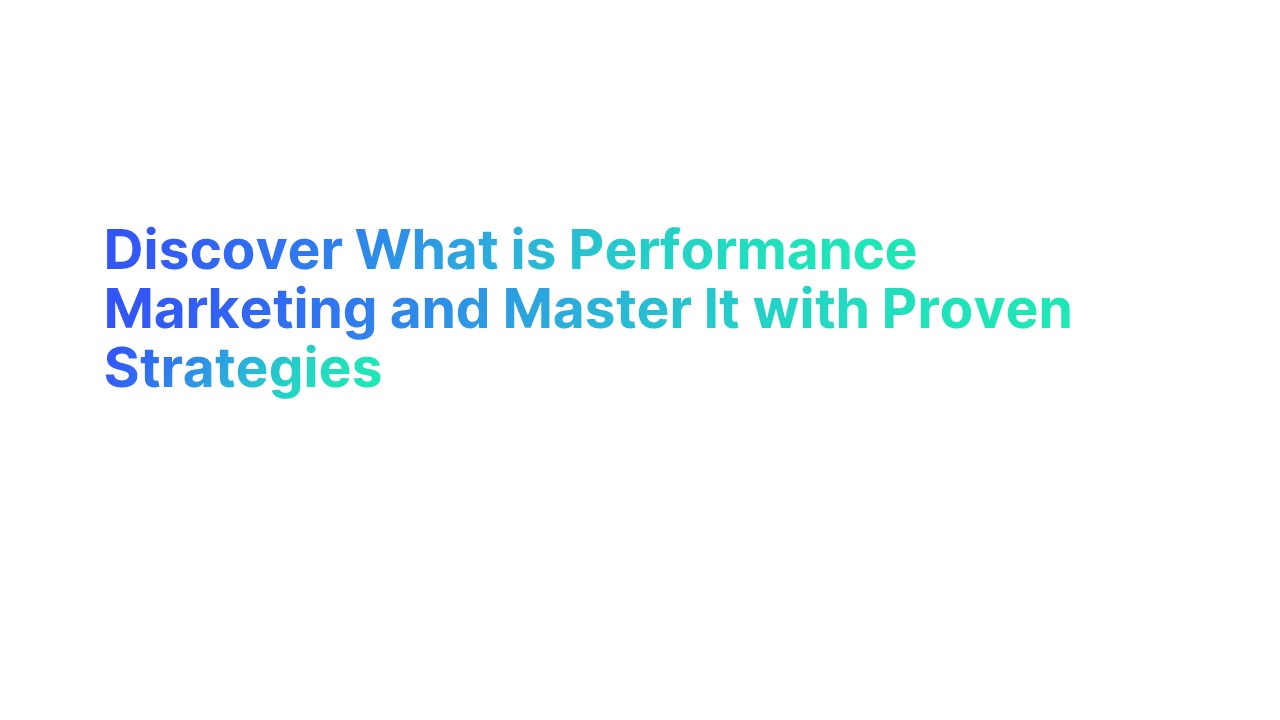 Discover What is Performance Marketing and Master It with Proven Strategies